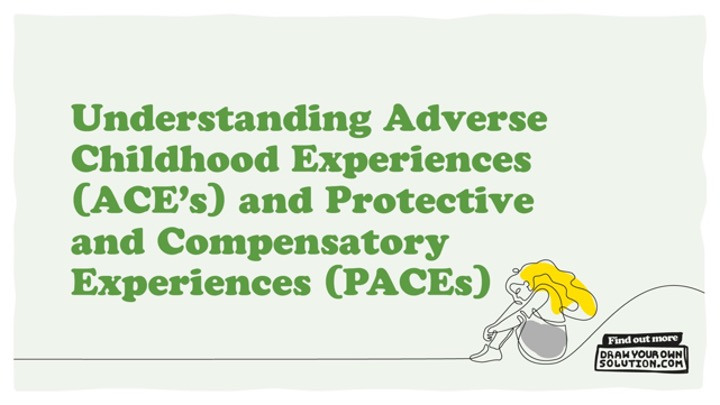 Understanding Adverse Childhood Experiences (ACE's) and Protective and Compensatory Experiences (PACEs)

Find out more
DRAW YOUR OWN SOLUTION.COM